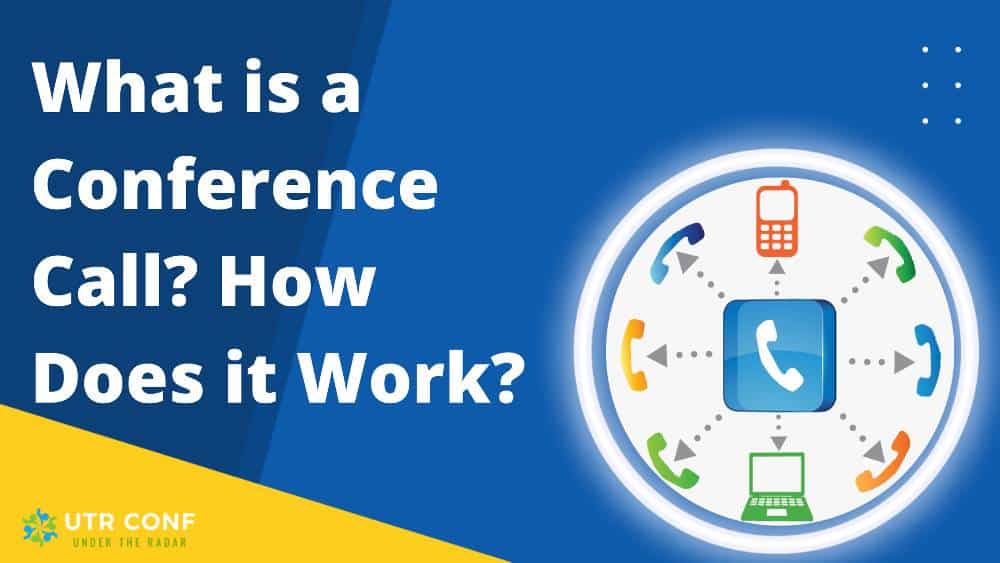 What is a Conference Call? How Does it Work?

UTR CONF
UNDER THE RADAR